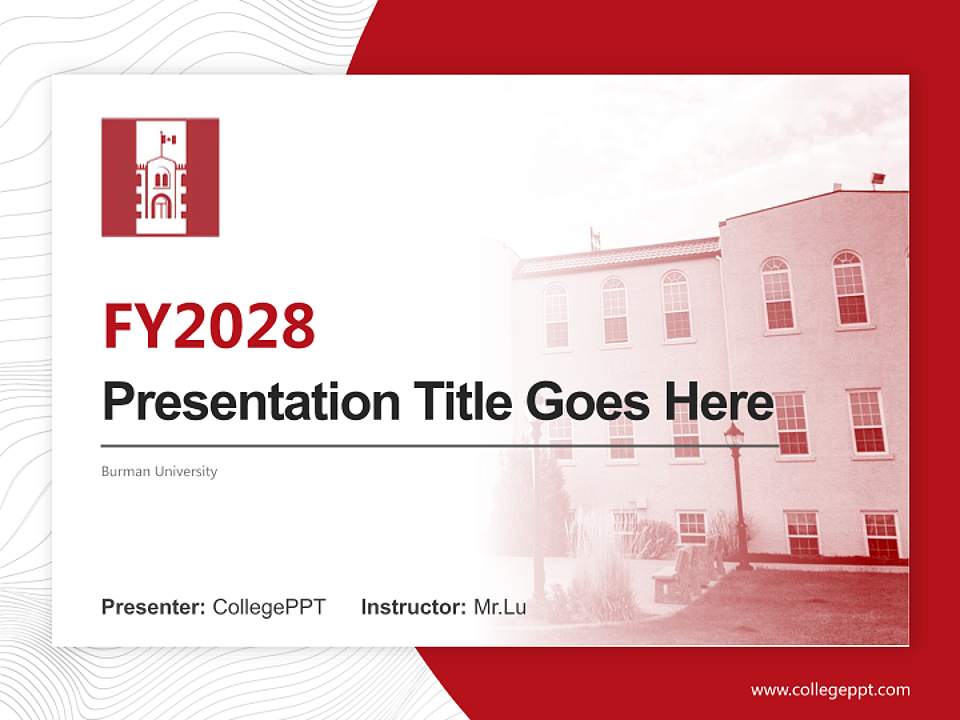 FY2028

Presentation Title Goes Here

Burman University

Presenter: CollegePPT Instructor: Mr.Lu

www.collegeppt.com